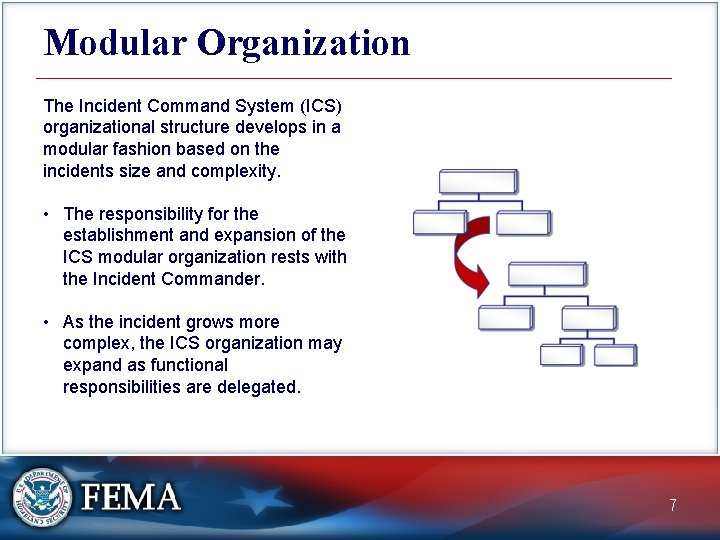 Modular Organization

The Incident Command System (ICS) organizational structure develops in a modular fashion based on the incidents size and complexity.

• The responsibility for the establishment and expansion of the ICS modular organization rests with the Incident Commander.

• As the incident grows more complex, the ICS organization may expand as functional responsibilities are delegated.

U.S. DEPARTMENT OF HOMELAND SECURITY

FEMA

7